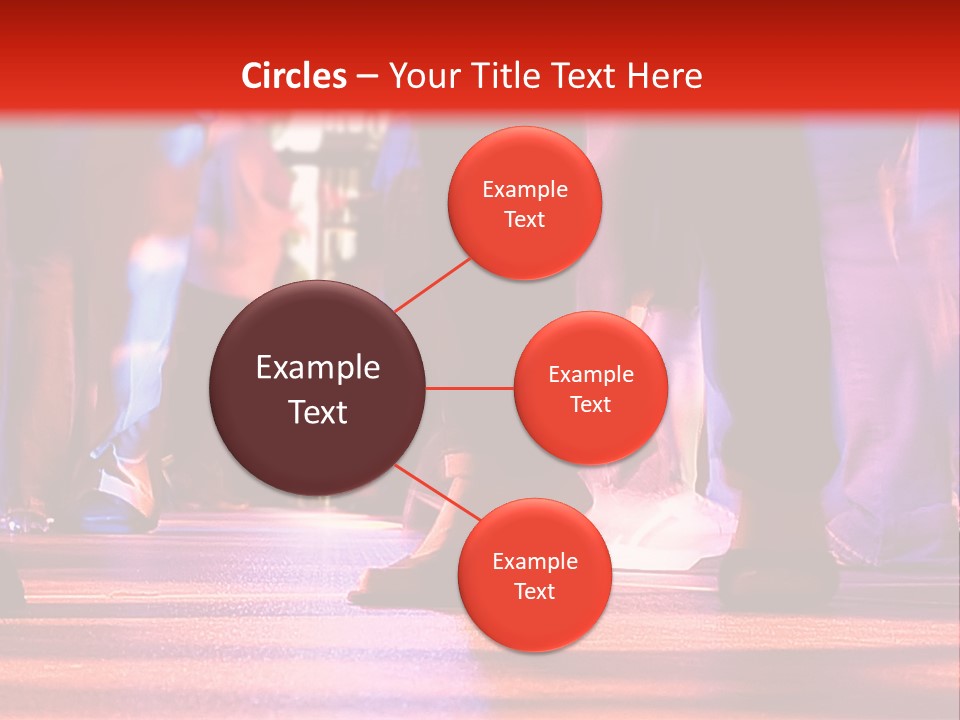 Circles – Your Title Text Here

Example Text

Example Text

Example Text

Example Text